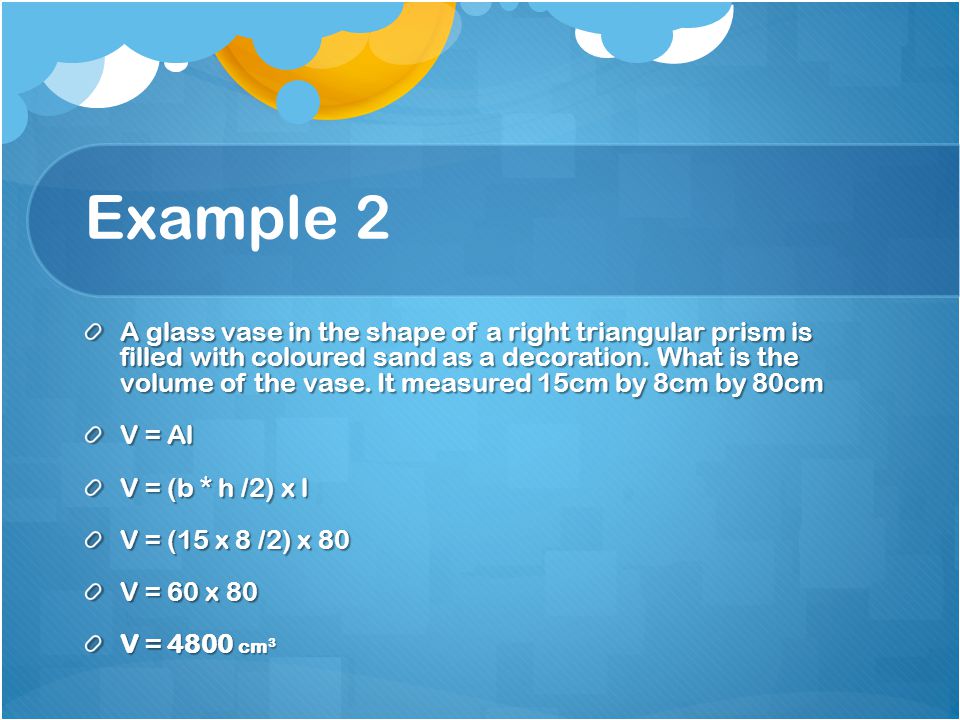 Example 2

A glass vase in the shape of a right triangular prism is filled with coloured sand as a decoration. What is the volume of the vase. It measured 15cm by 8cm by 80cm

V = Al

V = (b * h /2) x l

V = (15 x 8 /2) x 80

V = 60 x 80

V = 4800 $cm^3$